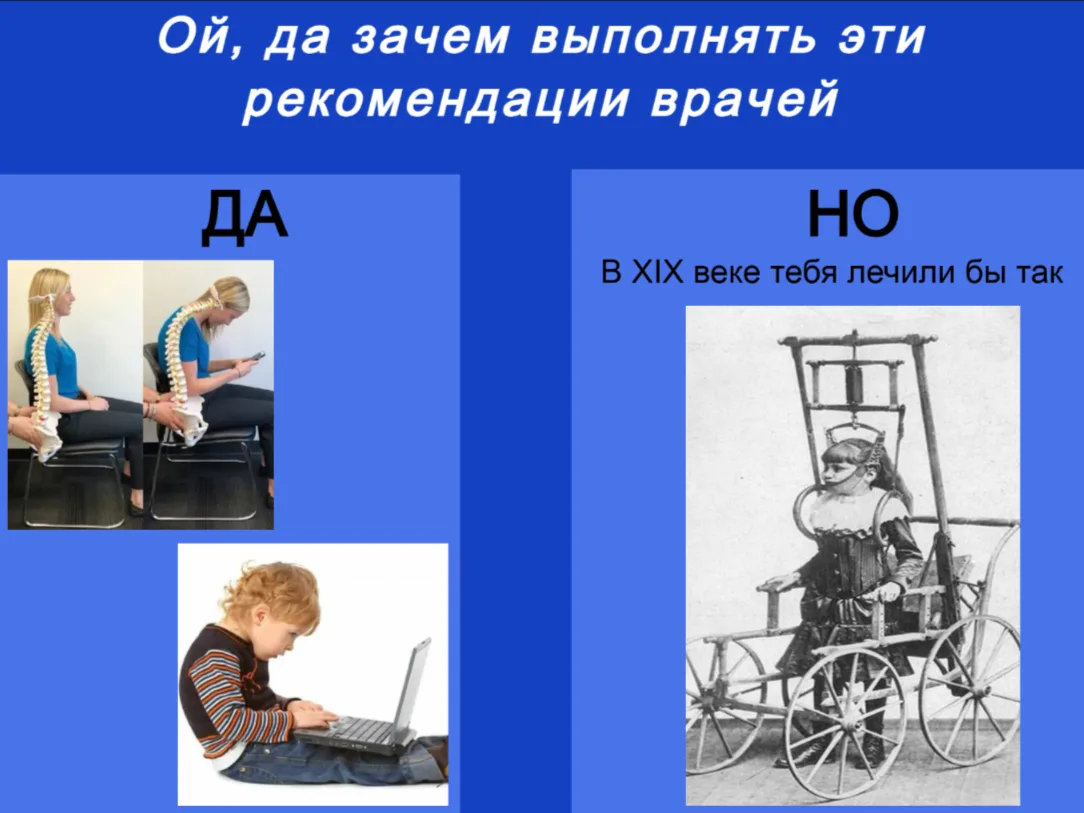 Ой, да зачем выполнять эти рекомендации врачей

ДА

НО

В XIX веке тебя лечили бы так